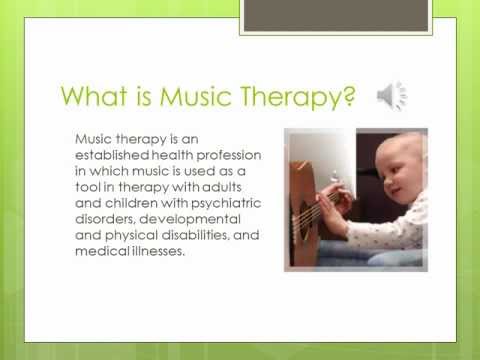 What is Music Therapy?

Music therapy is an established health profession in which music is used as a tool in therapy with adults and children with psychiatric disorders, developmental and physical disabilities, and medical illnesses.